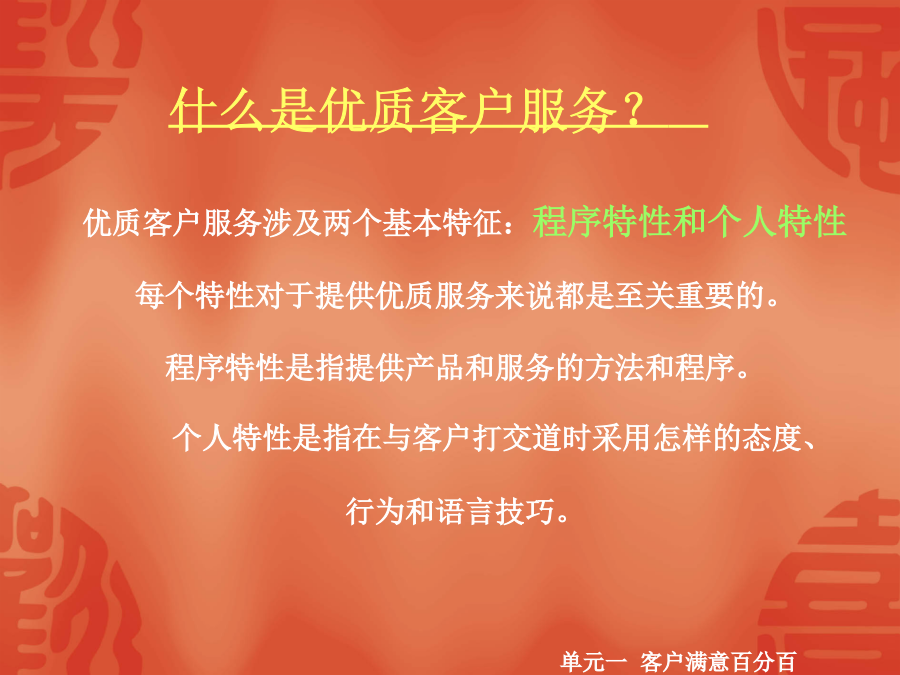 什么是优质客户服务？

优质客户服务涉及两个基本特征：程序特性和个人特性

每个特性对于提供优质服务来说都是至关重要的。

程序特性是指提供产品和服务的方法和程序。

个人特性是指在与客户打交道时采用怎样的态度、行为和语言技巧。

单元一 客户满意百分百